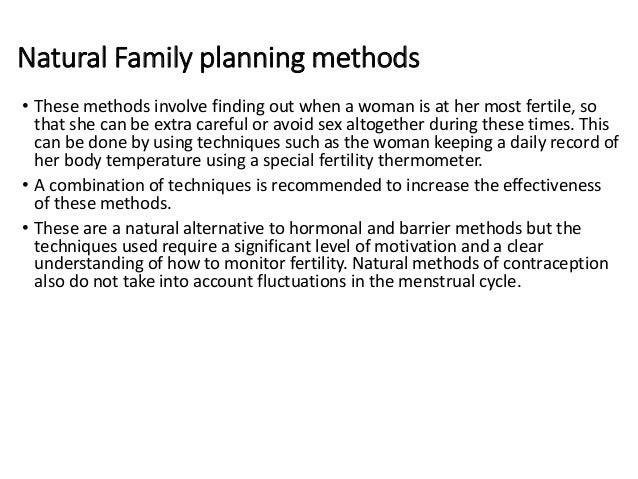 Natural Family planning methods

• These methods involve finding out when a woman is at her most fertile, so that she can be extra careful or avoid sex altogether during these times. This can be done by using techniques such as the woman keeping a daily record of her body temperature using a special fertility thermometer.

• A combination of techniques is recommended to increase the effectiveness of these methods.

• These are a natural alternative to hormonal and barrier methods but the techniques used require a significant level of motivation and a clear understanding of how to monitor fertility. Natural methods of contraception also do not take into account fluctuations in the menstrual cycle.